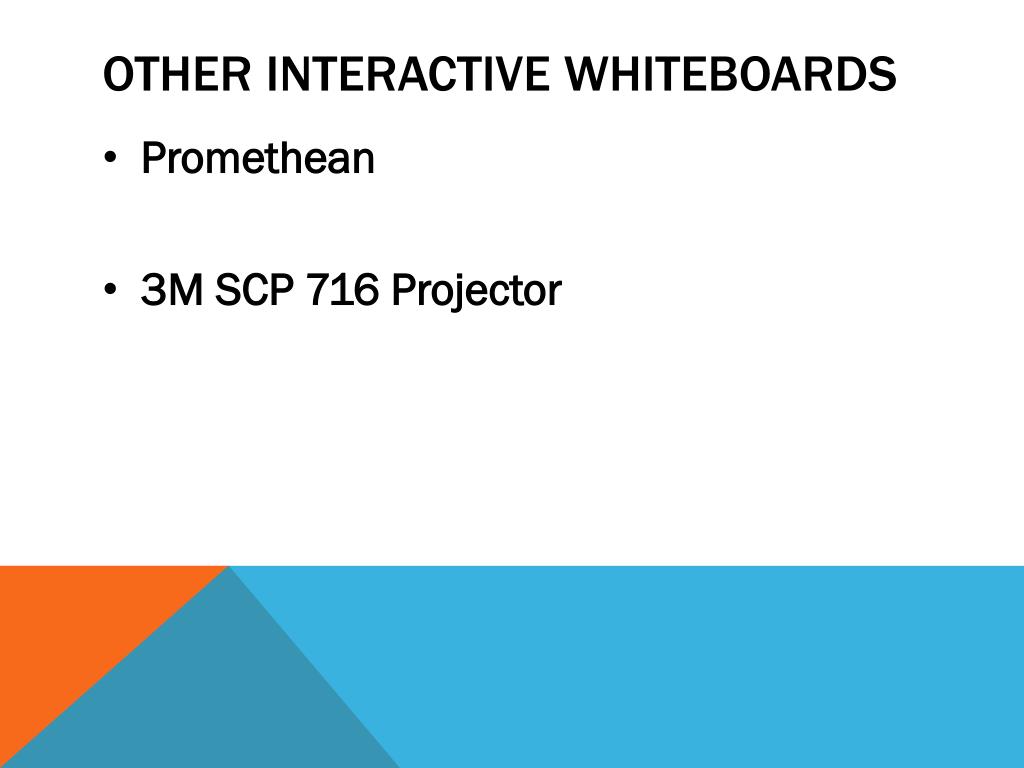 OTHER INTERACTIVE WHITEBOARDS

• Promethean

• 3M SCP 716 Projector